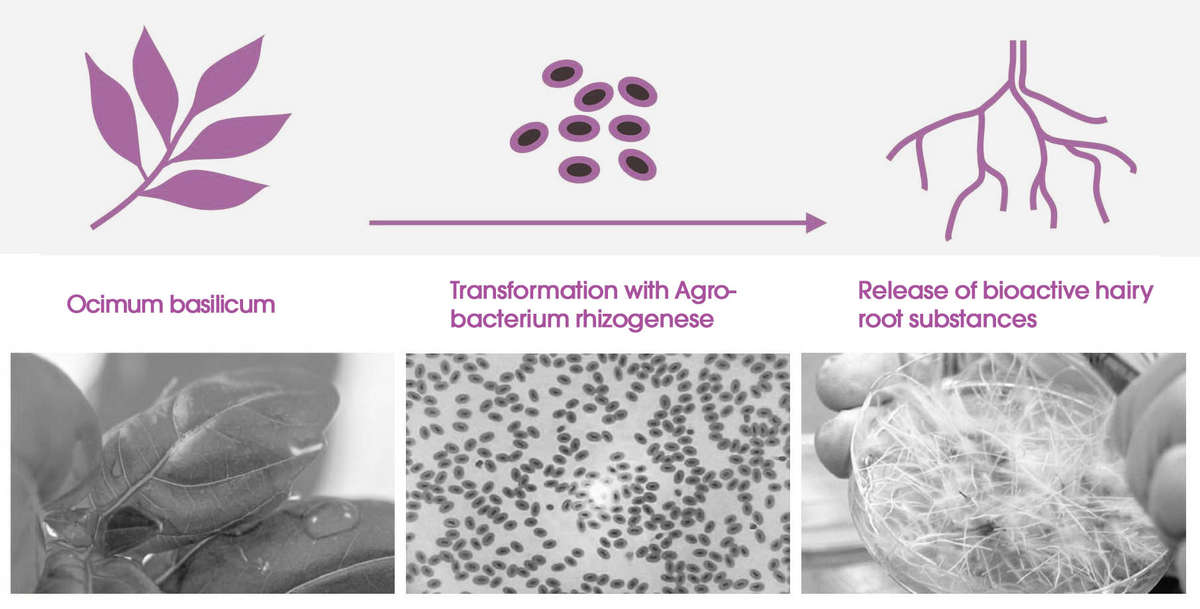 Ocimum basilicum

Transformation with Agrobacterium rhizogenese

Release of bioactive hairy root substances